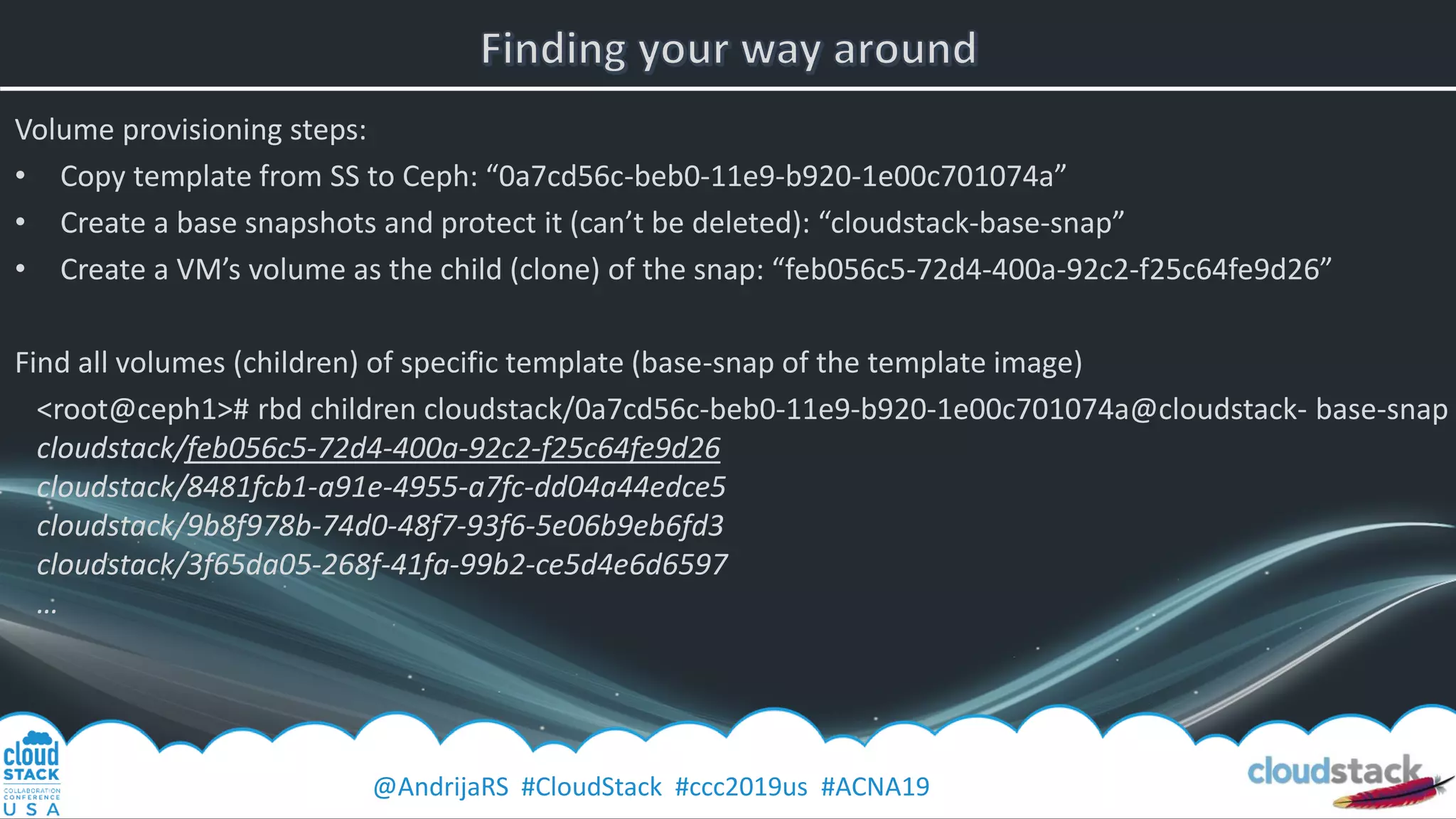 Finding your way around

Volume provisioning steps:
• Copy template from SS to Ceph: “0a7cd56c-beb0-11e9-b920-1e00c701074a”
• Create a base snapshots and protect it (can’t be deleted): “cloudstack-base-snap”
• Create a VM’s volume as the child (clone) of the snap: “feb056c5-72d4-400a-92c2-f25c64fe9d26”

Find all volumes (children) of specific template (base-snap of the template image)
<root@ceph1># rbd children cloudstack/0a7cd56c-beb0-11e9-b920-1e00c701074a@cloudstack- base-snap
cloudstack/feb056c5-72d4-400a-92c2-f25c64fe9d26
cloudstack/8481fcb1-a91e-4955-a7fc-dd04a44edce5
cloudstack/9b8f978b-74d0-48f7-93f6-5e06b9eb6fd3
cloudstack/3f65da05-268f-41fa-99b2-ce5d4e6d6597
...

cloud STACK COLLABORATION CONFERENCE USA

@AndrijaRS #CloudStack #ccc2019us #ACNA19

cloudstack